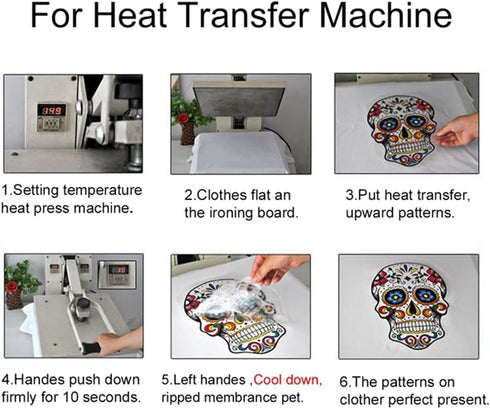 For Heat Transfer Machine

349

1.Setting temperature heat press machine.

2.Clothes flat an the ironing board.

3.Put heat transfer, upward patterns.

10

4.Handes push down firmly for 10 seconds.

5.Left handes ,Cool down, ripped membrance pet.

6.The patterns on clother perfect present.